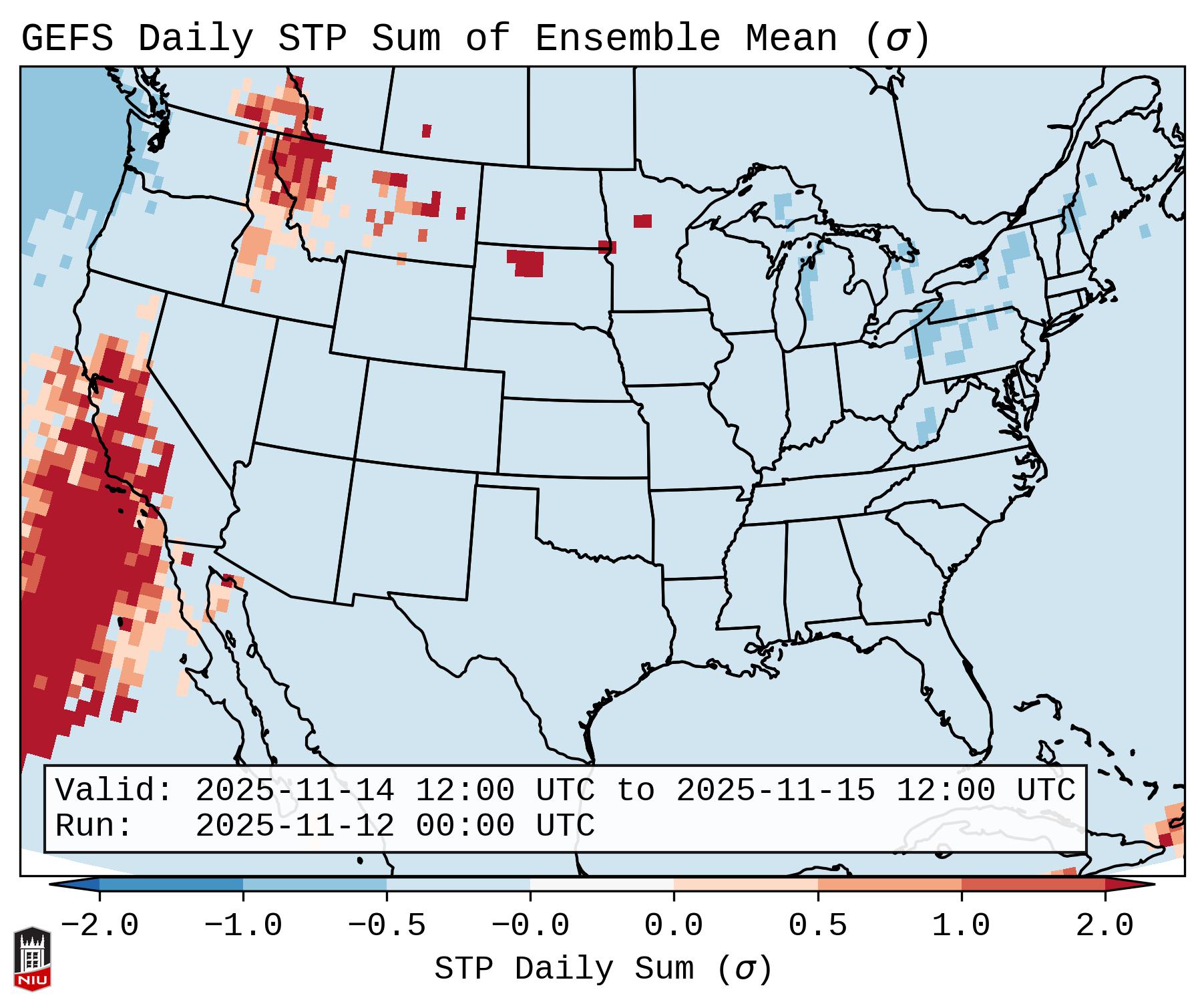 GEFS Daily STP Sum of Ensemble Mean ($\sigma$)

Valid: 2025-11-14 12:00 UTC to 2025-11-15 12:00 UTC
Run: 2025-11-12 00:00 UTC

−2.0 −1.0 −0.5 −0.0 0.0 0.5 1.0 2.0

STP Daily Sum ($\sigma$)

NIU